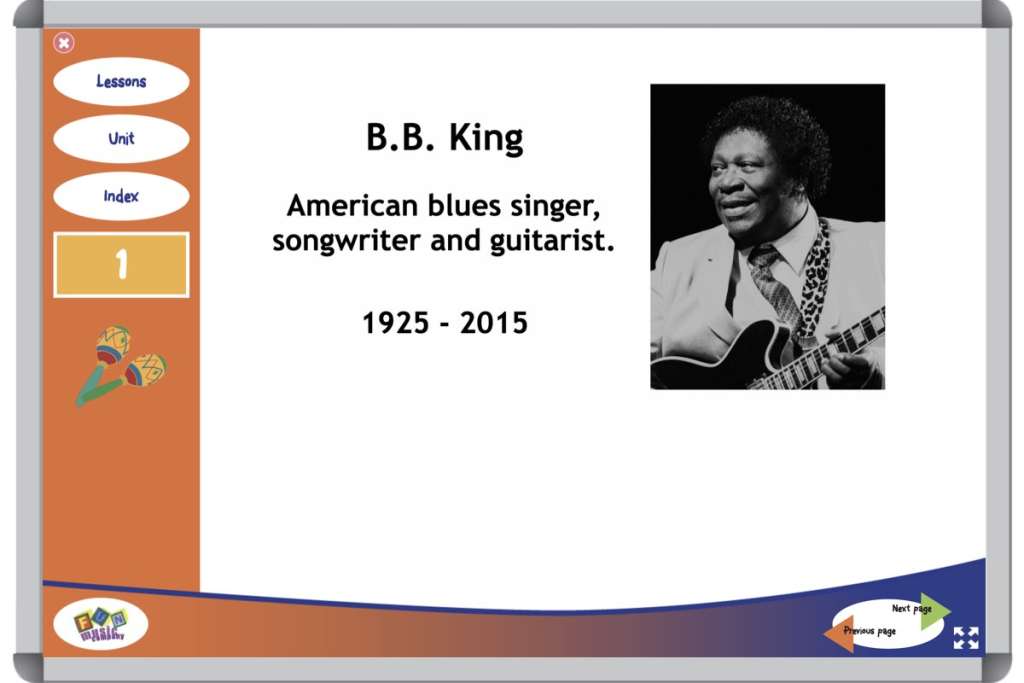 Lessons

Unit

Index

1

B.B. King

American blues singer, songwriter and guitarist.

1925 - 2015

FUN music

Next page

Previous page